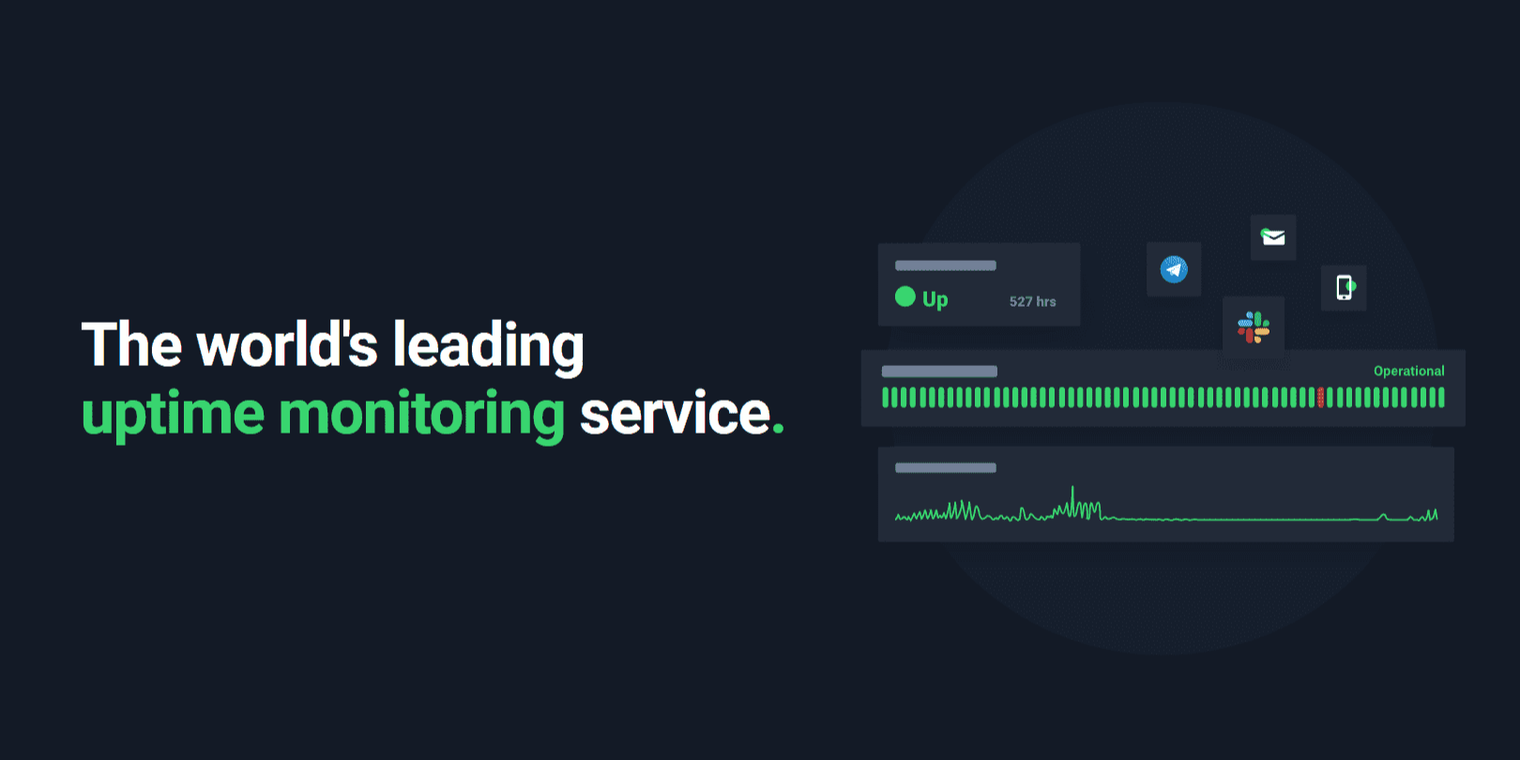 The world's leading uptime monitoring service.

Up 527 hrs

Operational